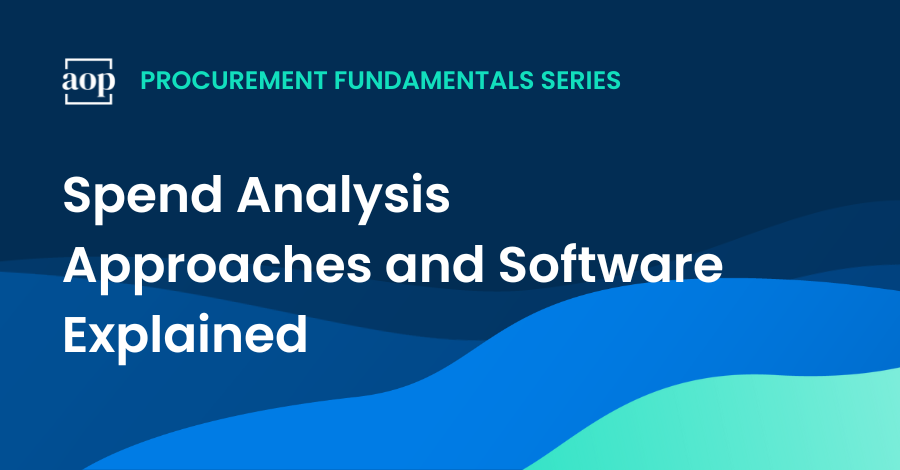 aop

PROCUREMENT FUNDAMENTALS SERIES

Spend Analysis Approaches and Software Explained